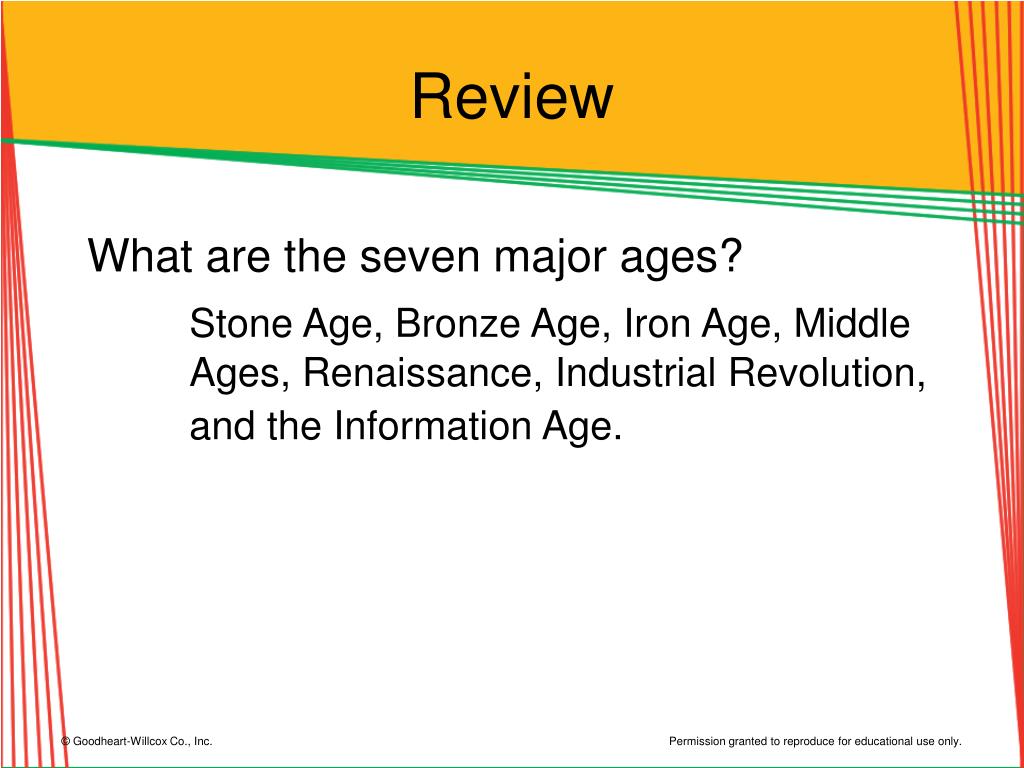 Review

What are the seven major ages?

Stone Age, Bronze Age, Iron Age, Middle Ages, Renaissance, Industrial Revolution, and the Information Age.

© Goodheart-Willcox Co., Inc.

Permission granted to reproduce for educational use only.